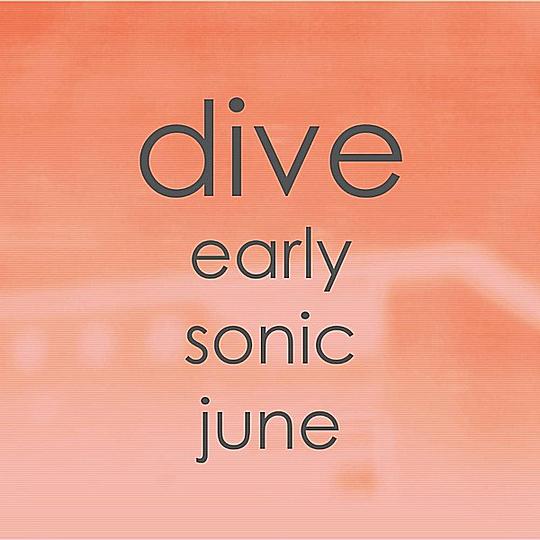 dive
early
sonic
june